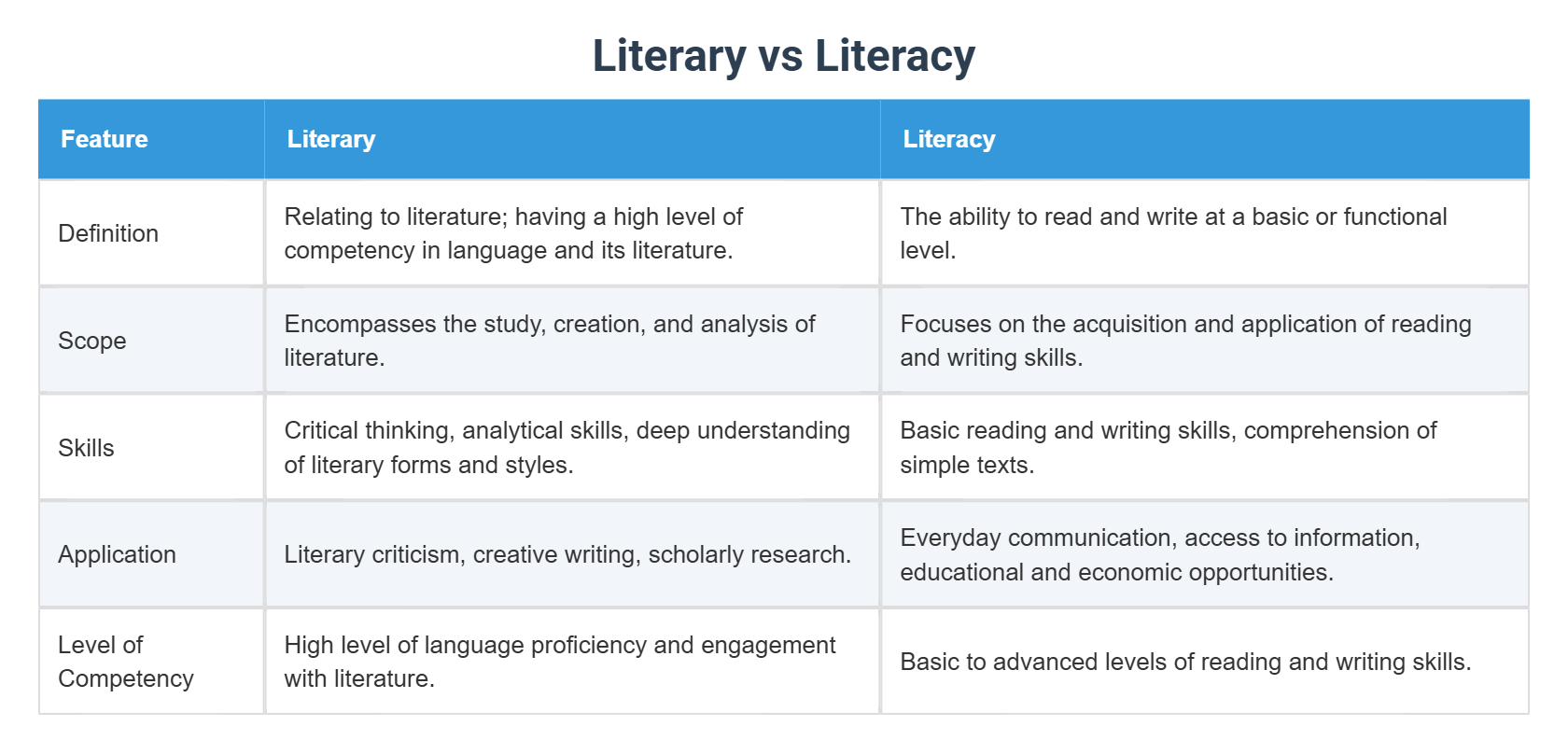 Literary vs Literacy

| Feature | Literary | Literacy |
|---|---|---|
| Definition | Relating to literature; having a high level of competency in language and its literature. | The ability to read and write at a basic or functional level. |
| Scope | Encompasses the study, creation, and analysis of literature. | Focuses on the acquisition and application of reading and writing skills. |
| Skills | Critical thinking, analytical skills, deep understanding of literary forms and styles. | Basic reading and writing skills, comprehension of simple texts. |
| Application | Literary criticism, creative writing, scholarly research. | Everyday communication, access to information, educational and economic opportunities. |
| Level of Competency | High level of language proficiency and engagement with literature. | Basic to advanced levels of reading and writing skills. |